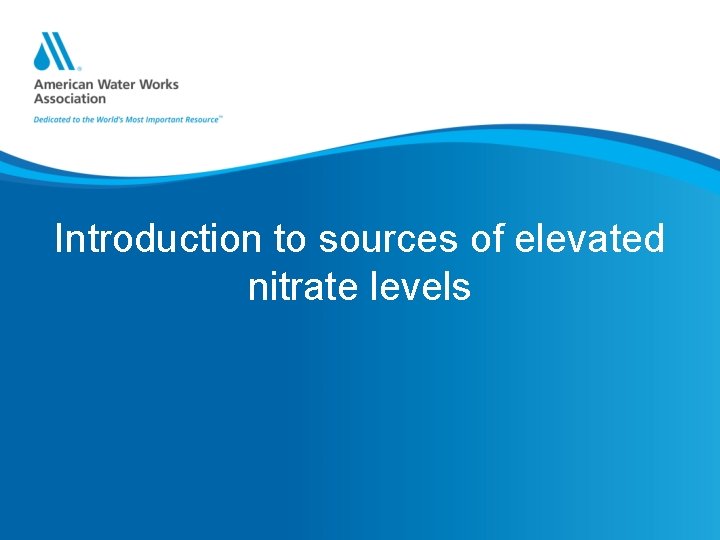 American Water Works Association

Dedicated to the World's Most Important Resource™

Introduction to sources of elevated nitrate levels